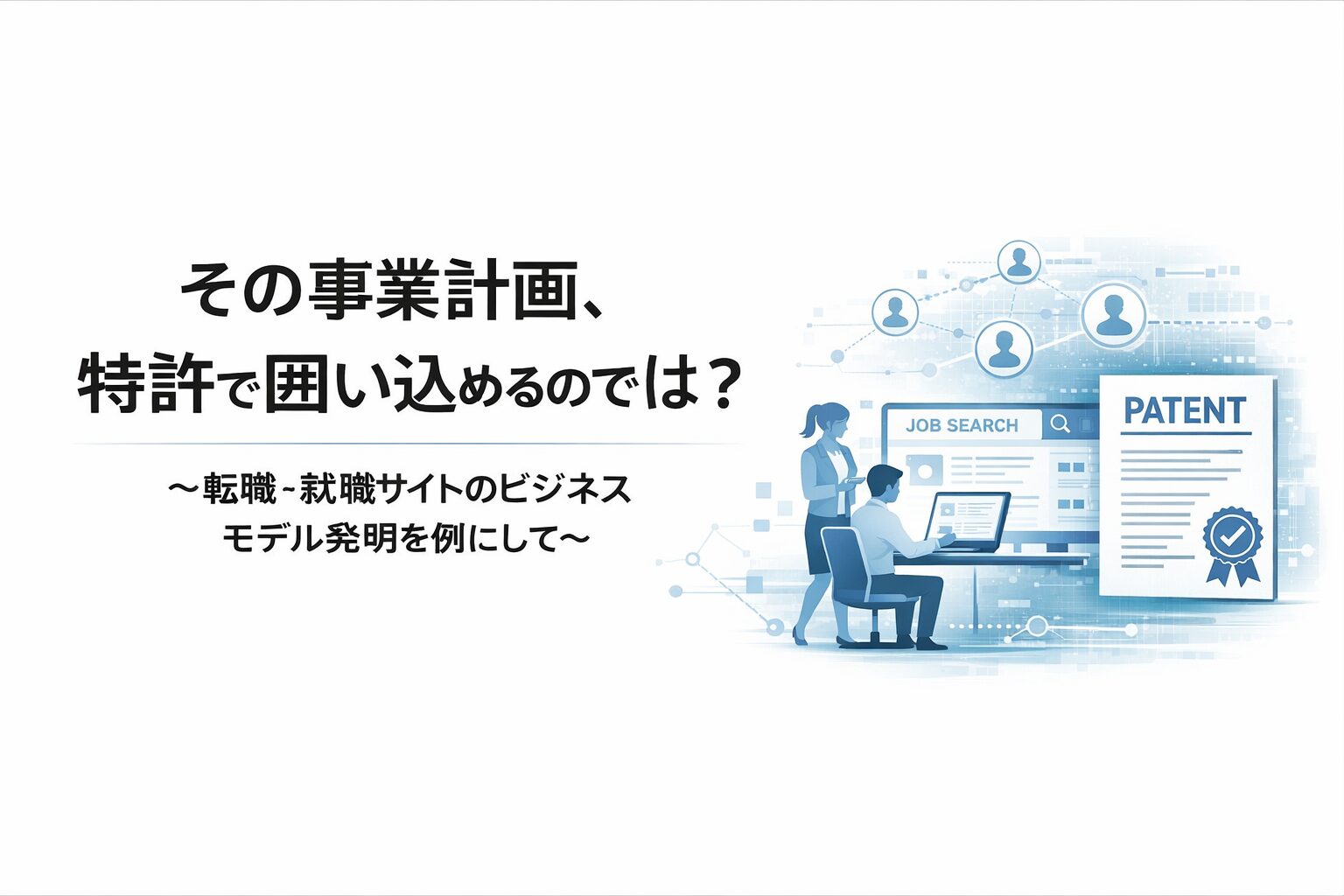 その事業計画、
特許で囲い込めるのでは？

〜転職-就職サイトのビジネスモデル発明を例にして〜

JOB SEARCH

PATENT